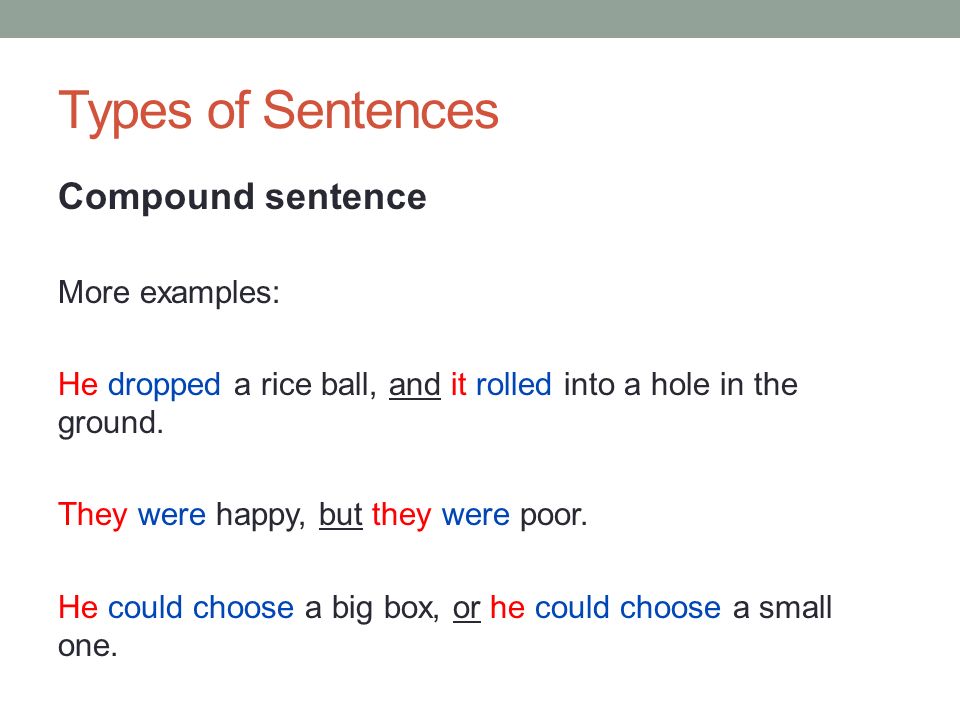 Types of Sentences

Compound sentence

More examples:

He dropped a rice ball, and it rolled into a hole in the ground.

They were happy, but they were poor.

He could choose a big box, or he could choose a small one.